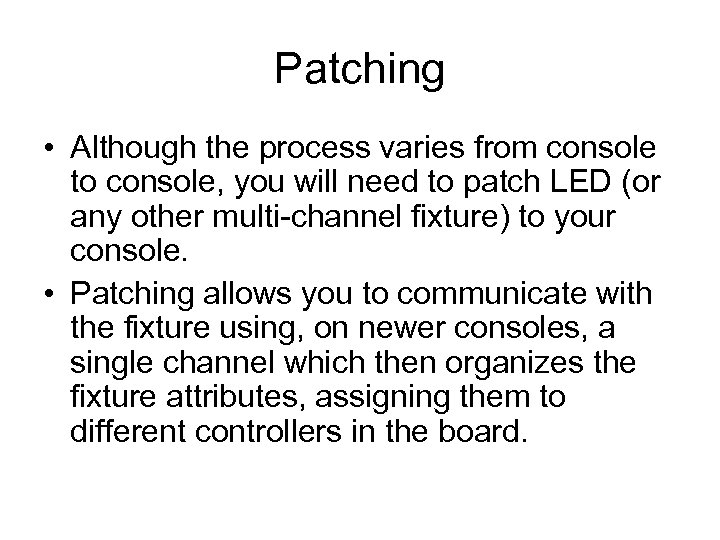 Patching

• Although the process varies from console to console, you will need to patch LED (or any other multi-channel fixture) to your console.

• Patching allows you to communicate with the fixture using, on newer consoles, a single channel which then organizes the fixture attributes, assigning them to different controllers in the board.